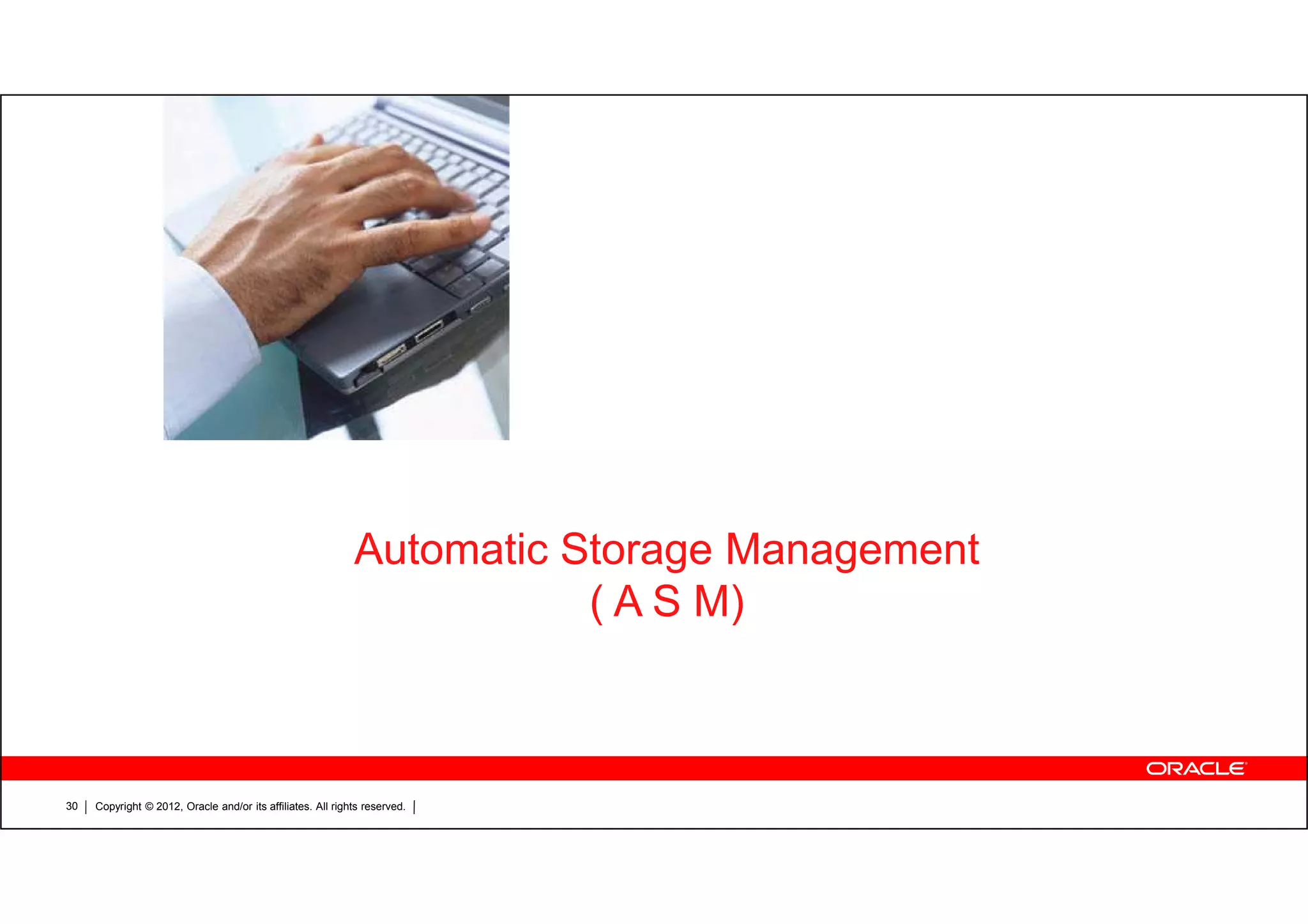 Automatic Storage Management
( A S M)

ORACLE

30 | Copyright © 2012, Oracle and/or its affiliates. All rights reserved. |